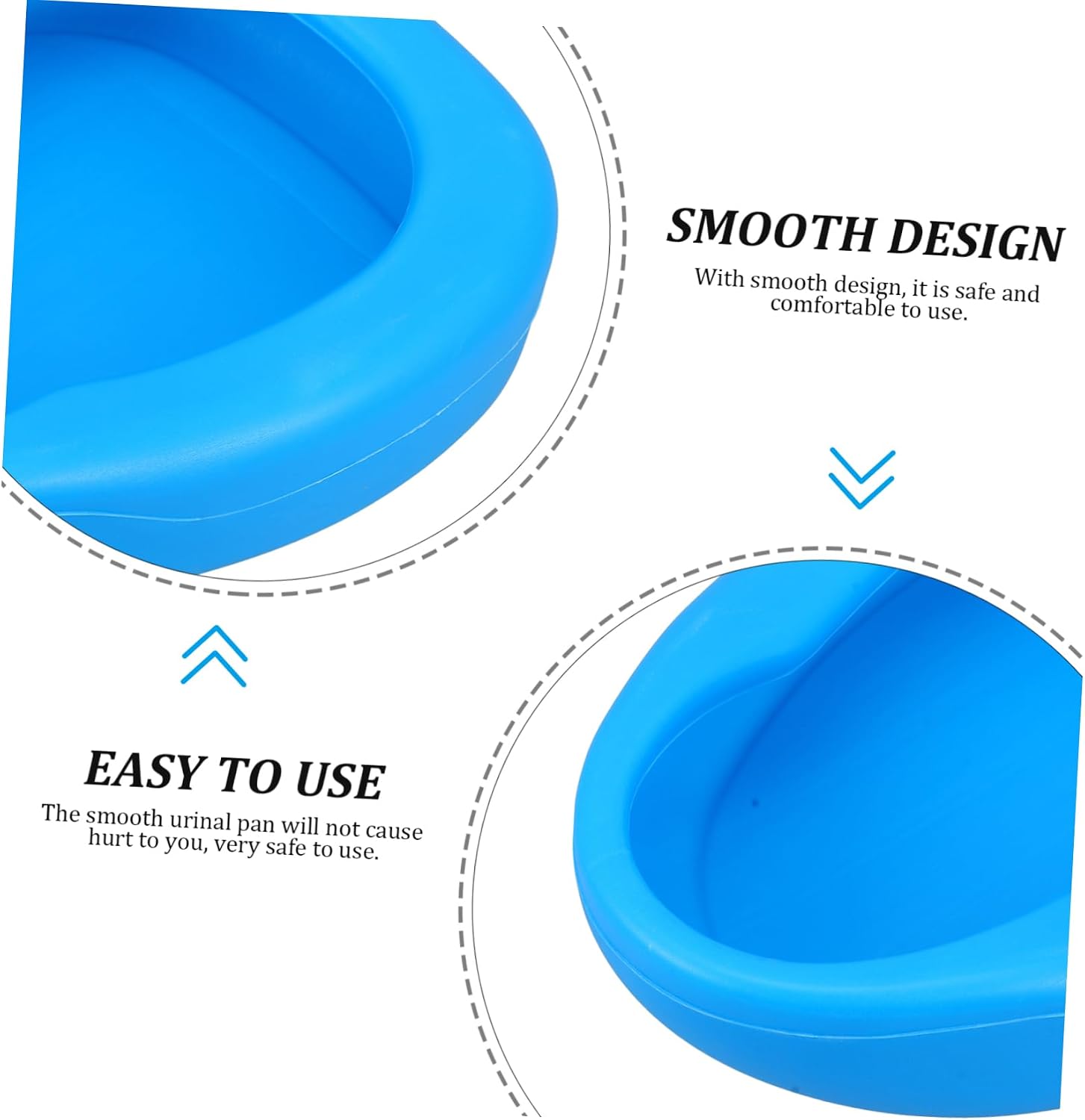 SMOOTH DESIGN
With smooth design, it is safe and comfortable to use.

EASY TO USE
The smooth urinal pan will not cause hurt to you, very safe to use.